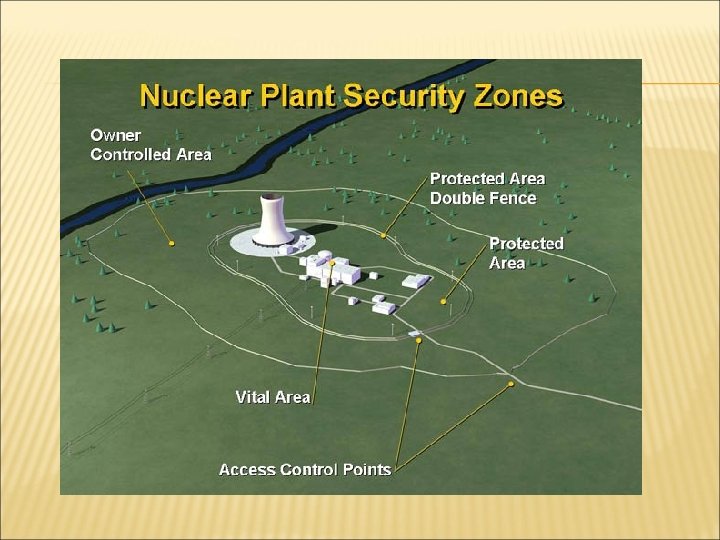 Nuclear Plant Security Zones

Owner Controlled Area

Protected Area Double Fence

Protected Area

Vital Area

Access Control Points